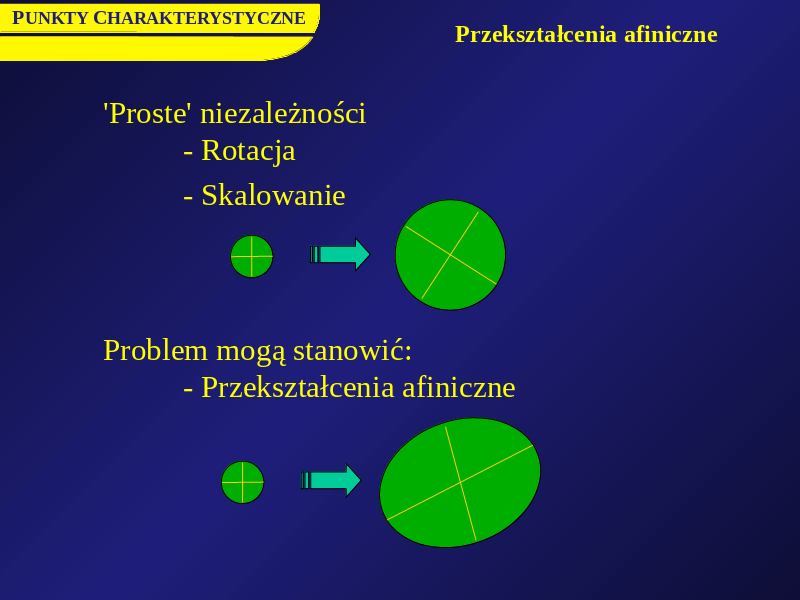 PUNKTY CHARAKTERYSTYCZNE

Przekształcenia afiniczne

'Proste' niezależności
- Rotacja
- Skalowanie

Problem mogą stanowić:
- Przekształcenia afiniczne